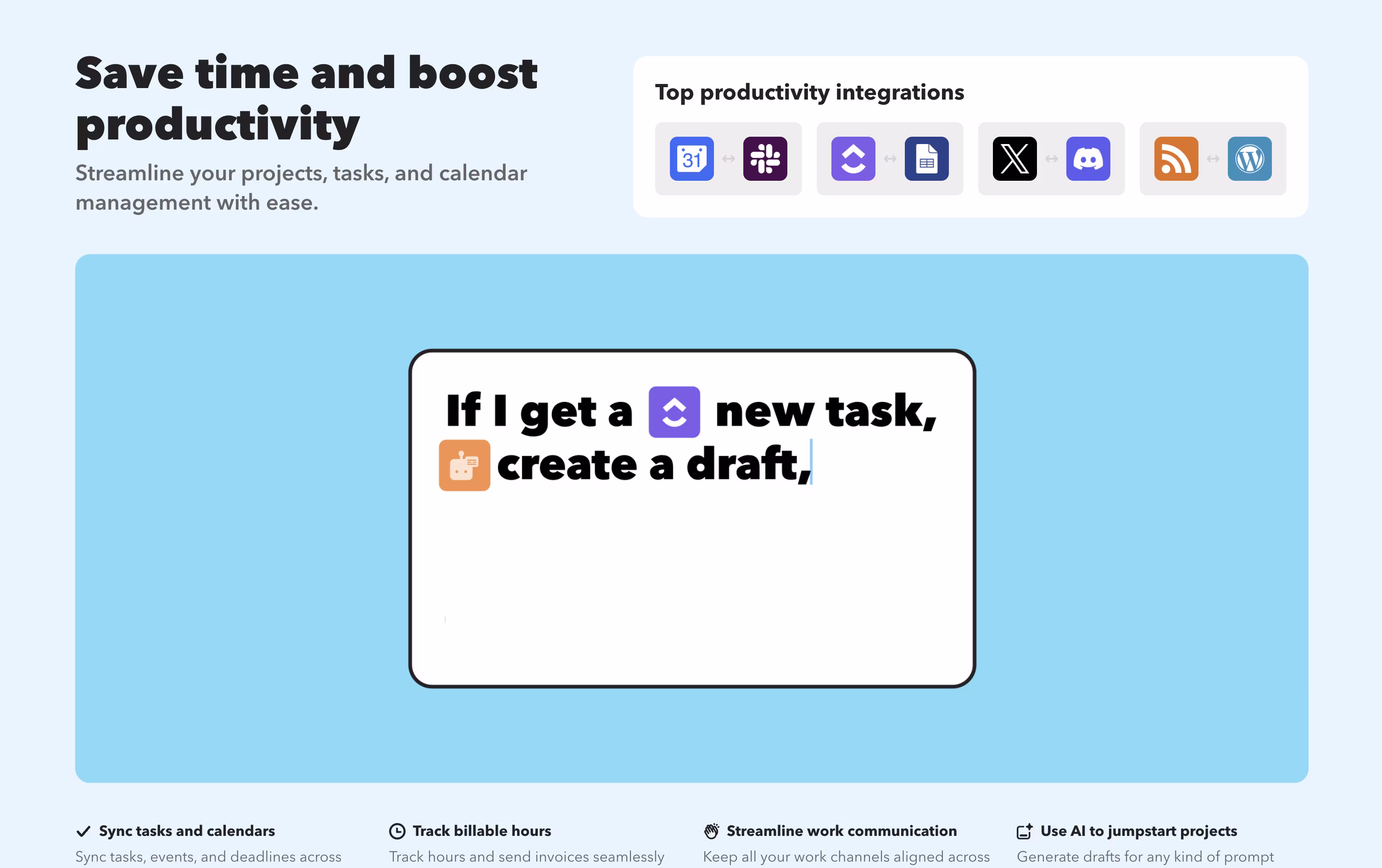 Save time and boost productivity

Streamline your projects, tasks, and calendar management with ease.

Top productivity integrations

31

If I get a new task, create a draft,

Sync tasks and calendars

Sync tasks, events, and deadlines across

Track billable hours

Track hours and send invoices seamlessly

Streamline work communication

Keep all your work channels aligned across

Use AI to jumpstart projects

Generate drafts for any kind of prompt